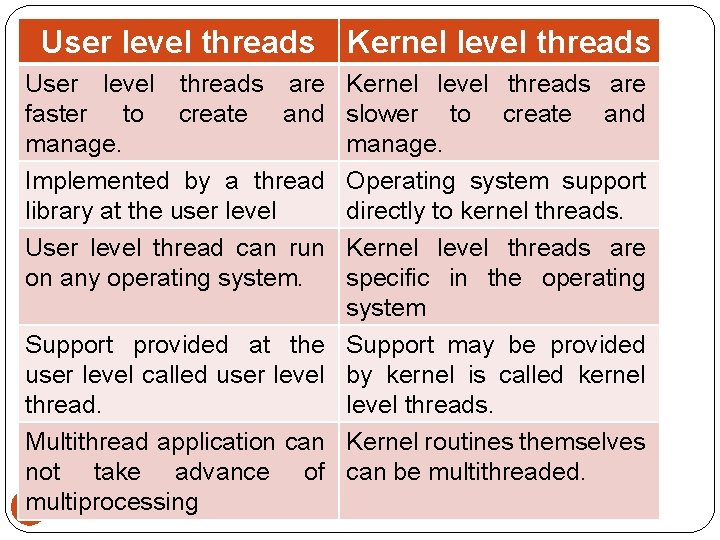 | User level threads | Kernel level threads |
|---|---|
| User level threads are faster to create and manage. | Kernel level threads are slower to create and manage. |
| Implemented by a thread library at the user level | Operating system support directly to kernel threads. |
| User level thread can run on any operating system. | Kernel level threads are specific in the operating system |
| Support provided at the user level called user level thread. | Support may be provided by kernel is called kernel level threads. |
| Multithread application can not take advance of multiprocessing | Kernel routines themselves can be multithreaded. |